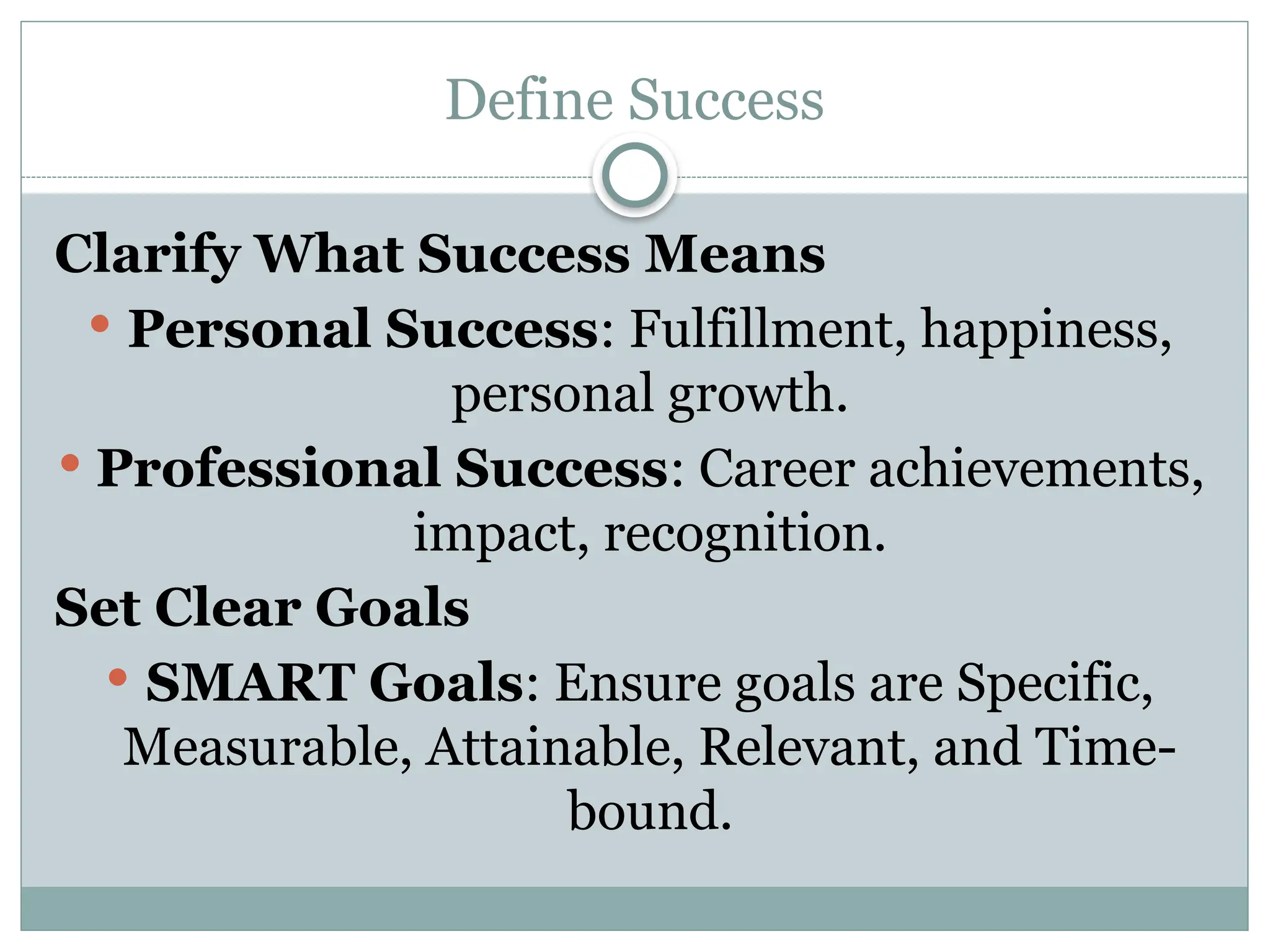 Define Success

Clarify What Success Means

• Personal Success: Fulfillment, happiness, personal growth.

• Professional Success: Career achievements, impact, recognition.

Set Clear Goals

• SMART Goals: Ensure goals are Specific, Measurable, Attainable, Relevant, and Time-bound.